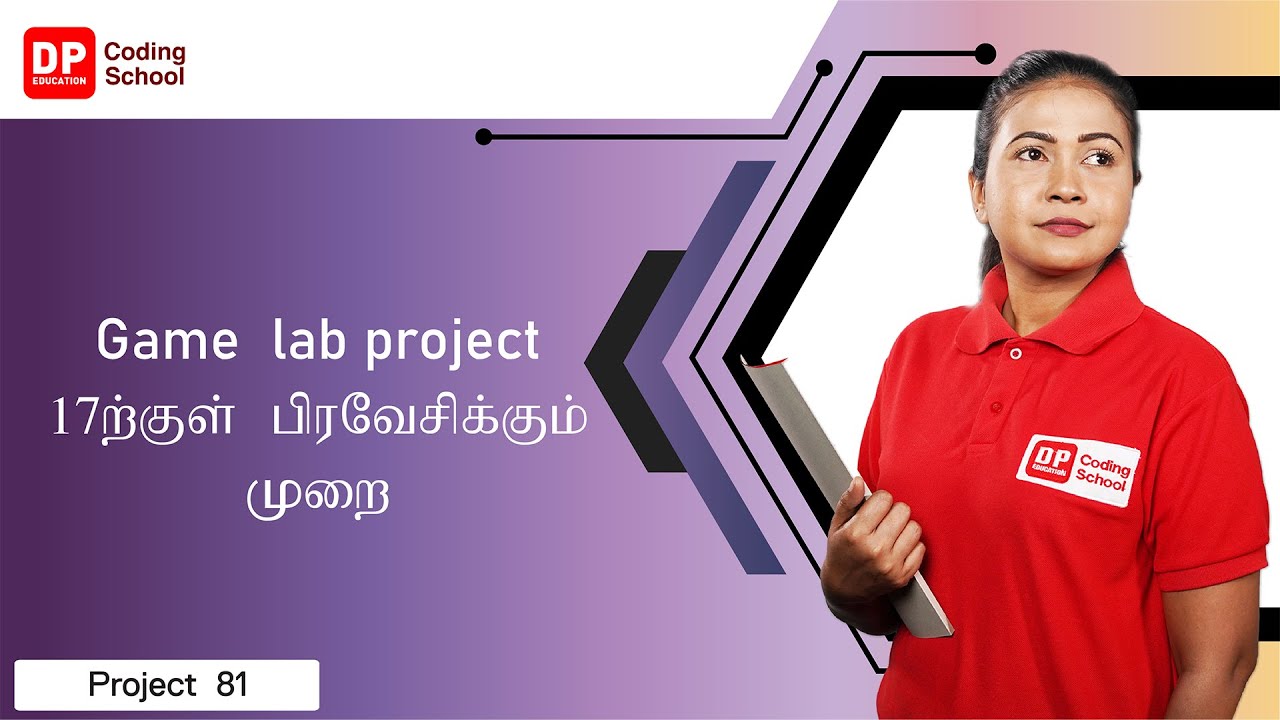 DP EDUCATION Coding School

Game lab project 17ற்குள் பிரவேசிக்கும் முறை

DP EDUCATION Coding School

Project 81